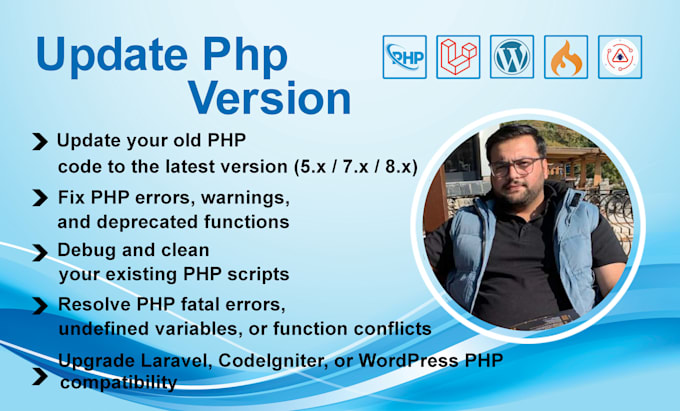 Update Php Version

PHP

Update your old PHP code to the latest version (5.x / 7.x / 8.x)

Fix PHP errors, warnings, and deprecated functions

Debug and clean your existing PHP scripts

Resolve PHP fatal errors, undefined variables, or function conflicts

Upgrade Laravel, CodeIgniter, or WordPress PHP compatibility